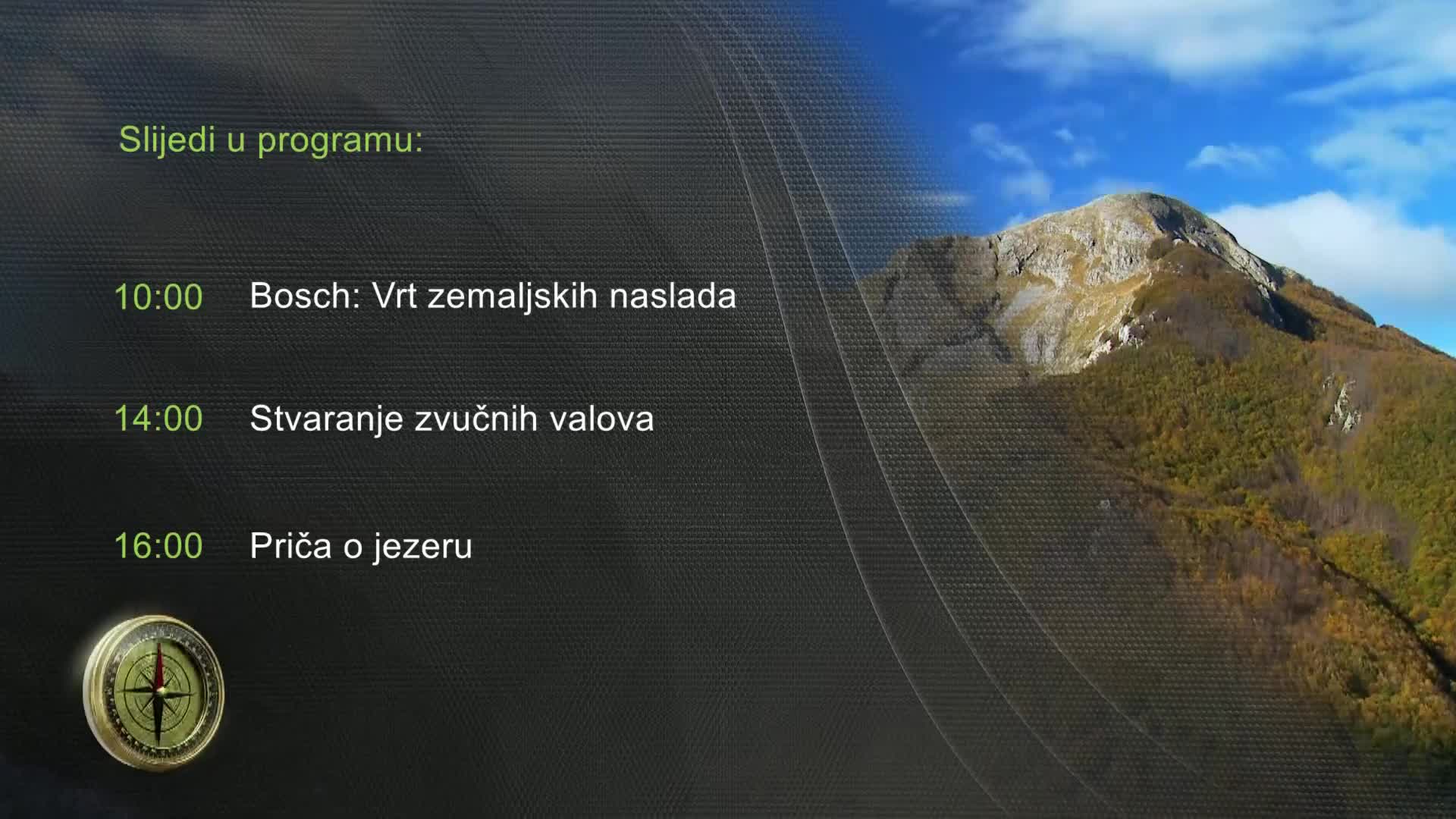 Slijedi u programu:

10:00 Bosch: Vrt zemaljskih naslada

14:00 Stvaranje zvučnih valova

16:00 Priča o jezeru